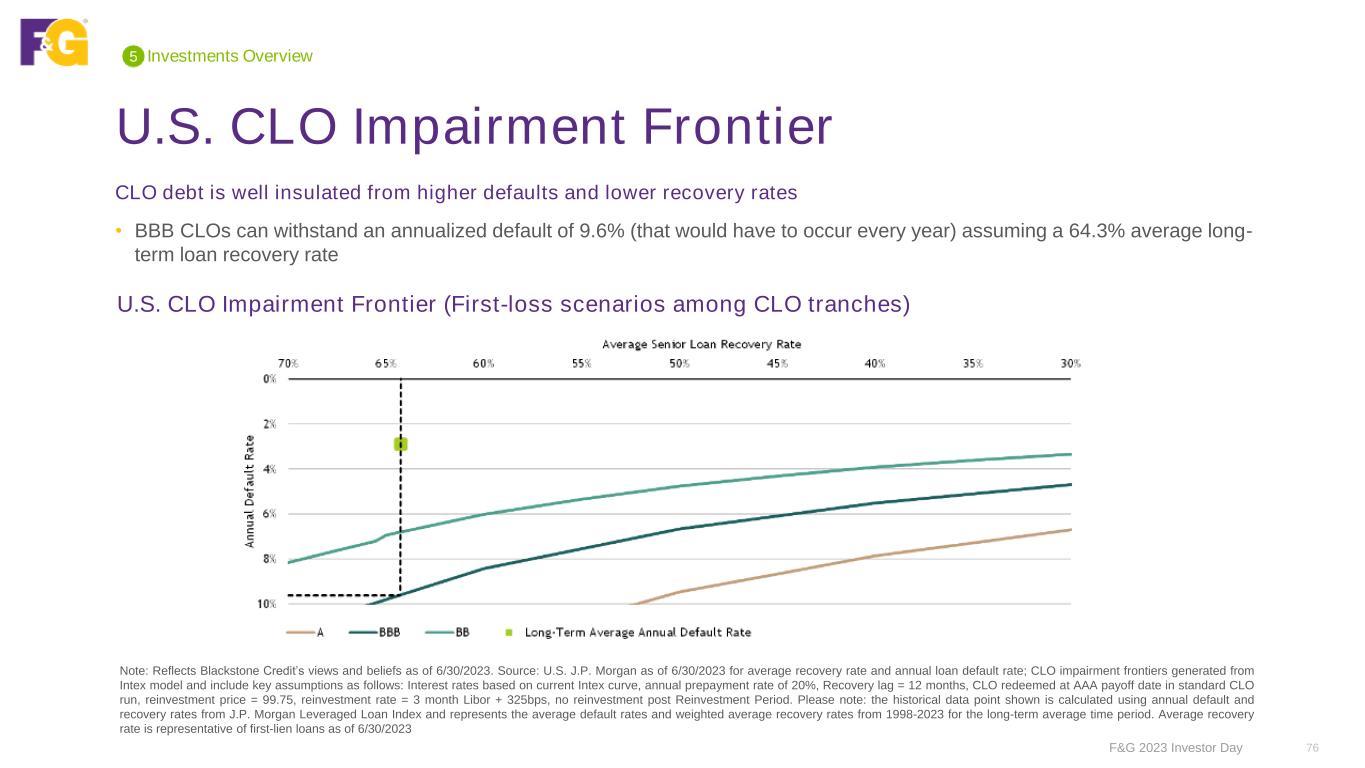 F&G

5 Investments Overview

U.S. CLO Impairment Frontier

CLO debt is well insulated from higher defaults and lower recovery rates

• BBB CLOs can withstand an annualized default of 9.6% (that would have to occur every year) assuming a 64.3% average long-term loan recovery rate

U.S. CLO Impairment Frontier (First-loss scenarios among CLO tranches)

Average Senior Loan Recovery Rate

70% 65% 60% 55% 50% 45% 40% 35% 30%

Annual Default Rate

0%
2%
4%
6%
8%
10%

A BBB BB Long-Term Average Annual Default Rate

Note: Reflects Blackstone Credit's views and beliefs as of 6/30/2023. Source: U.S. J.P. Morgan as of 6/30/2023 for average recovery rate and annual loan default rate; CLO impairment frontiers generated from Intex model and include key assumptions as follows: Interest rates based on current Intex curve, annual prepayment rate of 20%, Recovery lag = 12 months, CLO redeemed at AAA payoff date in standard CLO run, reinvestment price = 99.75, reinvestment rate = 3 month Libor + 325bps, no reinvestment post Reinvestment Period. Please note: the historical data point shown is calculated using annual default and recovery rates from J.P. Morgan Leveraged Loan Index and represents the average default rates and weighted average recovery rates from 1998-2023 for the long-term average time period. Average recovery rate is representative of first-lien loans as of 6/30/2023

F&G 2023 Investor Day 76